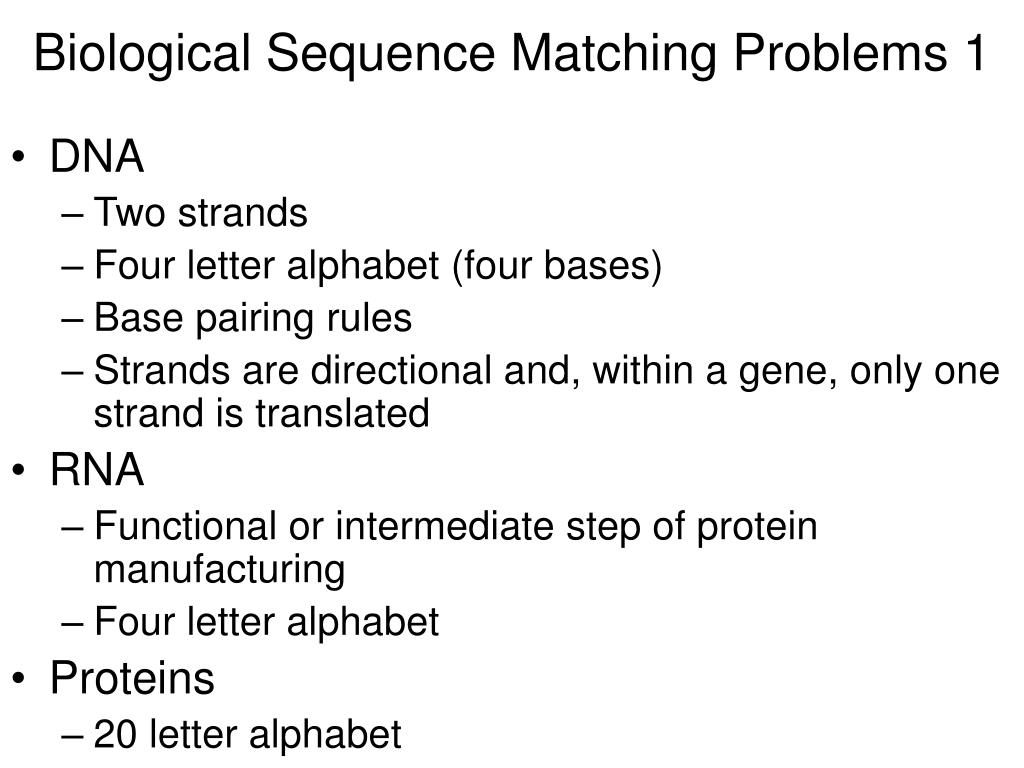 Biological Sequence Matching Problems 1

• DNA
– Two strands
– Four letter alphabet (four bases)
– Base pairing rules
– Strands are directional and, within a gene, only one strand is translated
• RNA
– Functional or intermediate step of protein manufacturing
– Four letter alphabet
• Proteins
– 20 letter alphabet